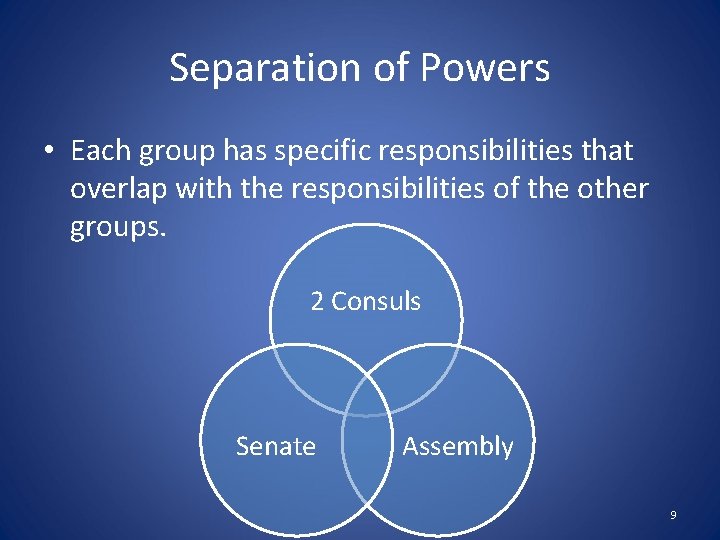 Separation of Powers

• Each group has specific responsibilities that overlap with the responsibilities of the other groups.

2 Consuls

Senate

Assembly

9